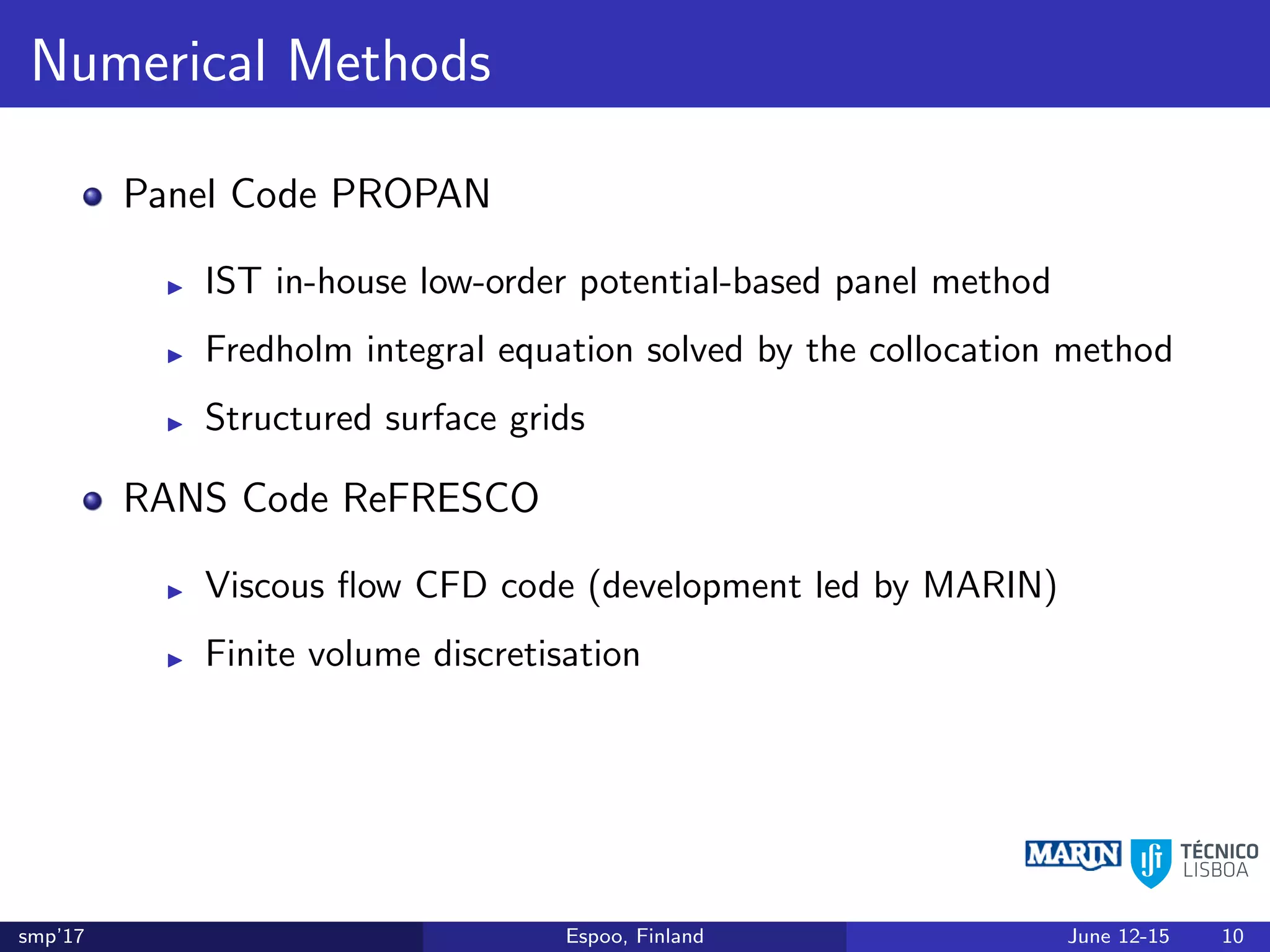 Numerical Methods

Panel Code PROPAN

IST in-house low-order potential-based panel method

Fredholm integral equation solved by the collocation method

Structured surface grids

RANS Code ReFRESCO

Viscous flow CFD code (development led by MARIN)

Finite volume discretisation

MARIN

TÉCNICO LISBOA

smp'17

Espoo, Finland

June 12-15

10